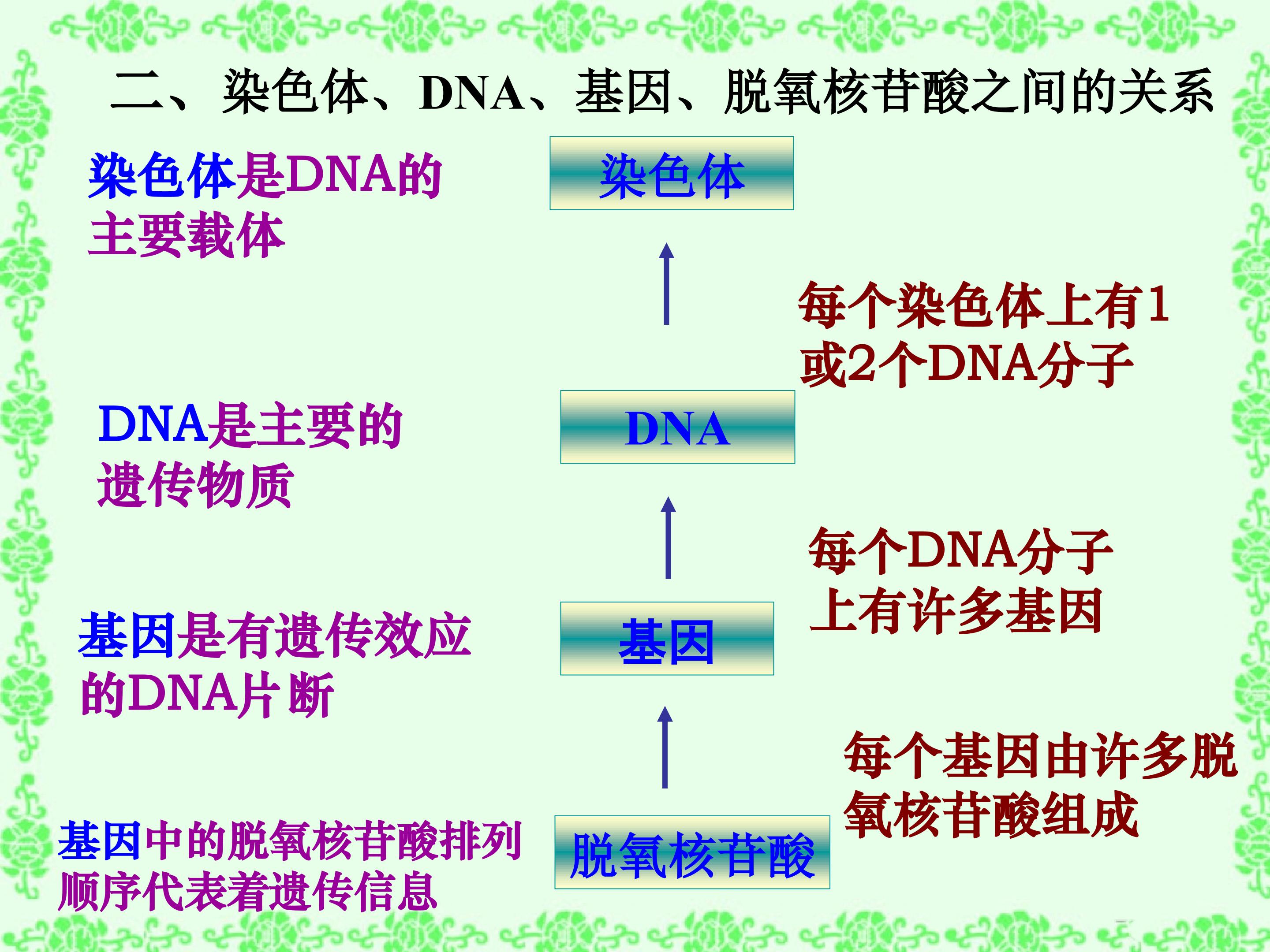 二、染色体、DNA、基因、脱氧核苷酸之间的关系

染色体是DNA的主要载体

染色体

每个染色体上有1或2个DNA分子

DNA是主要的遗传物质

DNA

每个DNA分子上有许多基因

基因是有遗传效应的DNA片断

基因

每个基因由许多脱氧核苷酸组成

基因中的脱氧核苷酸排列顺序代表着遗传信息

脱氧核苷酸